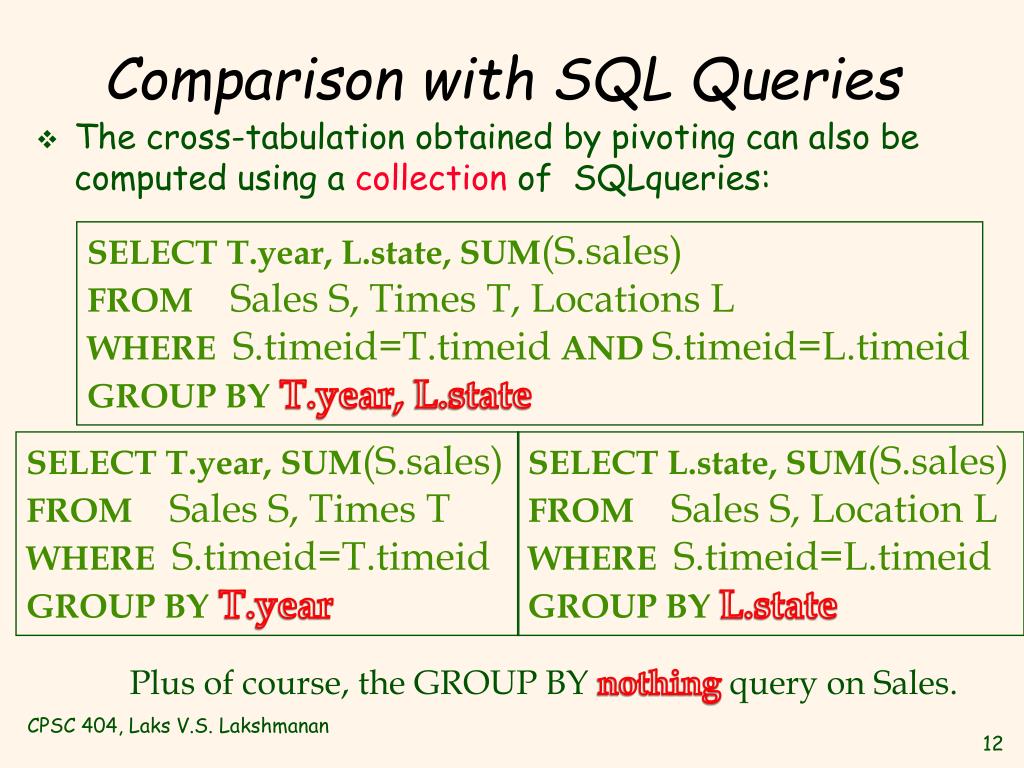 Comparison with SQL Queries

❖ The cross-tabulation obtained by pivoting can also be computed using a collection of SQLqueries:

SELECT T.year, L.state, SUM(S.sales)
FROM Sales S, Times T, Locations L
WHERE S.timeid=T.timeid AND S.timeid=L.timeid
GROUP BY T.year, L.state

SELECT T.year, SUM(S.sales)
FROM Sales S, Times T
WHERE S.timeid=T.timeid
GROUP BY T.year

SELECT L.state, SUM(S.sales)
FROM Sales S, Location L
WHERE S.timeid=L.timeid
GROUP BY L.state

Plus of course, the GROUP BY nothing query on Sales.

CPSC 404, Laks V.S. Lakshmanan

12